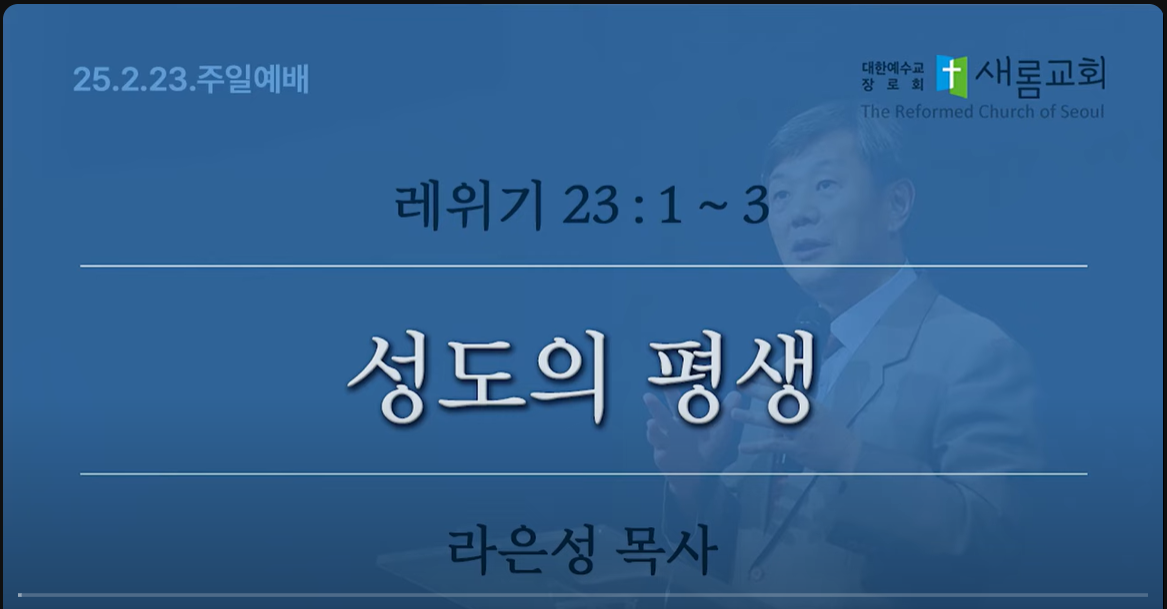 25.2.23.주일예배

대한예수교 장로회 새롬교회
The Reformed Church of Seoul

레위기 23 : 1 ~ 3

성도의 평생

라은성 목사